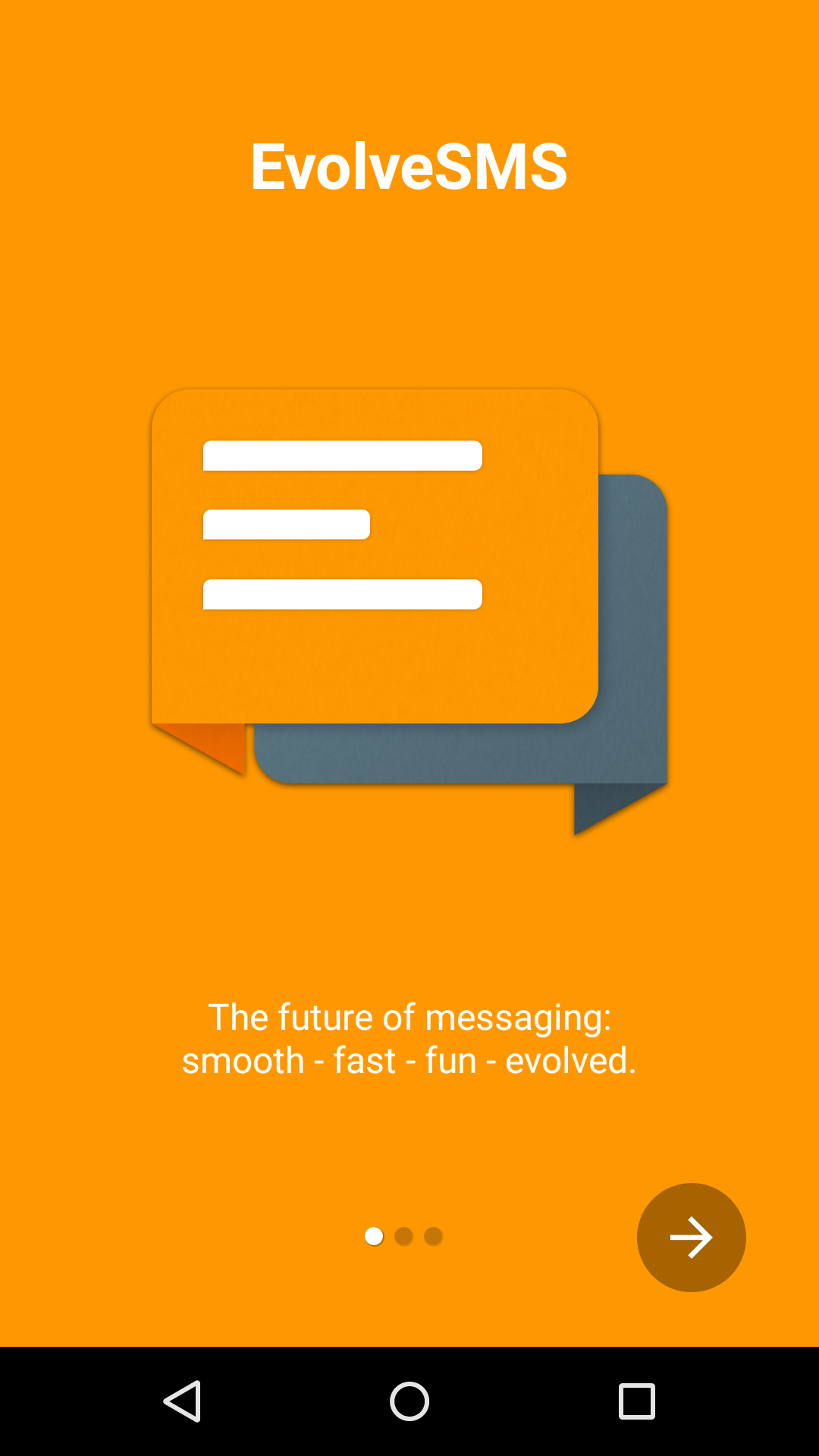 EvolveSMS

The future of messaging:
smooth - fast - fun - evolved.